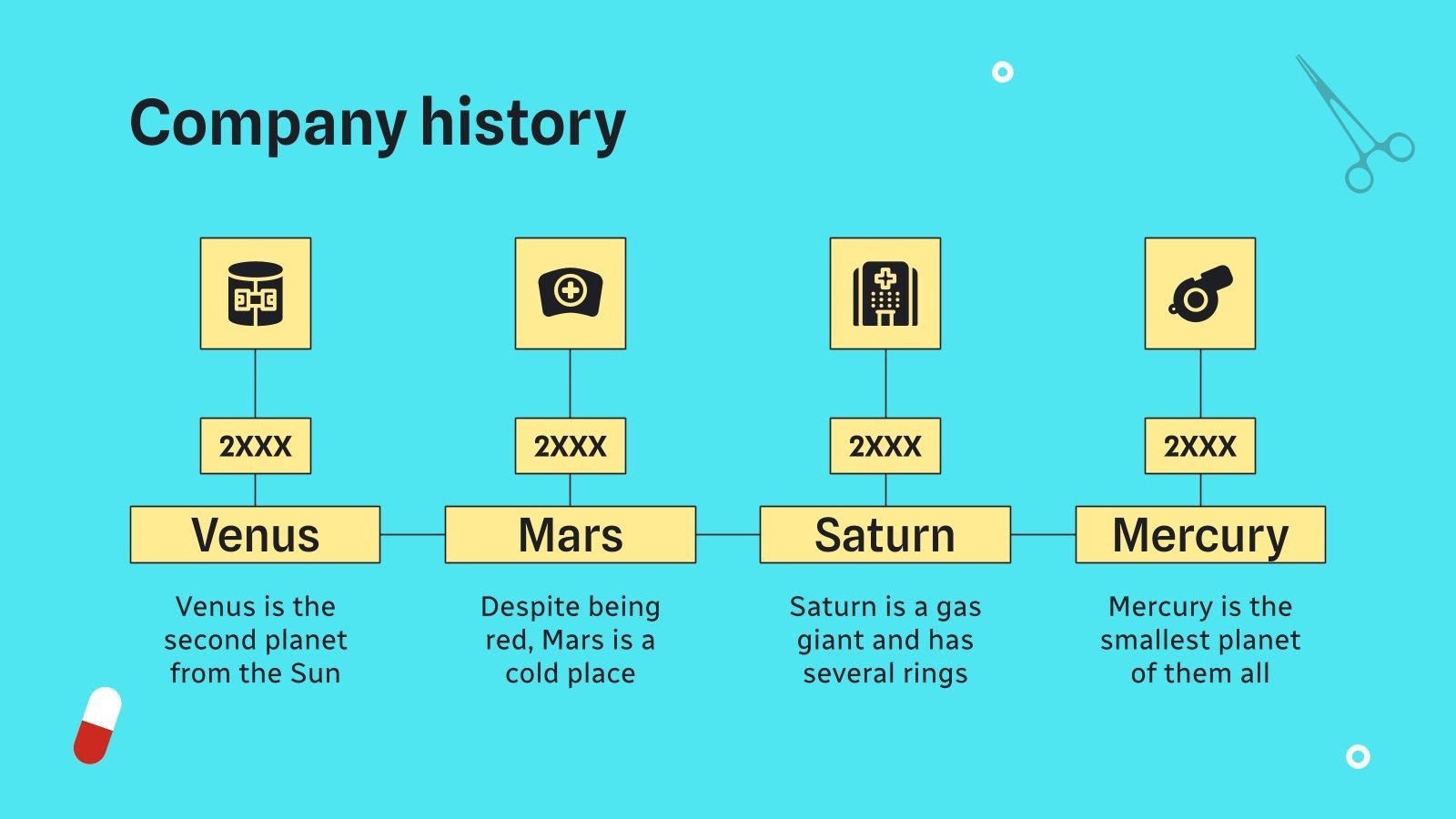 Company history

2XXX

Venus

Venus is the second planet from the Sun

2XXX

Mars

Despite being red, Mars is a cold place

2XXX

Saturn

Saturn is a gas giant and has several rings

2XXX

Mercury

Mercury is the smallest planet of them all